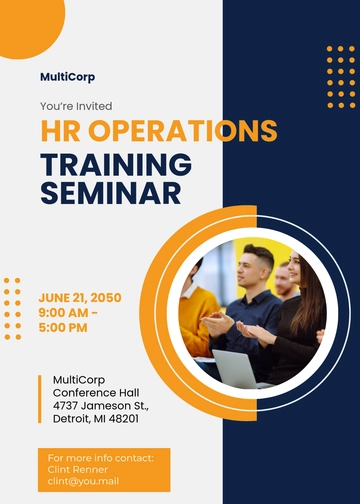 MultiCorp

You're Invited

HR OPERATIONS

TRAINING SEMINAR

JUNE 21, 2050
9:00 AM - 5:00 PM

MultiCorp
Conference Hall
4737 Jameson St.,
Detroit, MI 48201

For more info contact:
Clint Renner
clint@you.mail